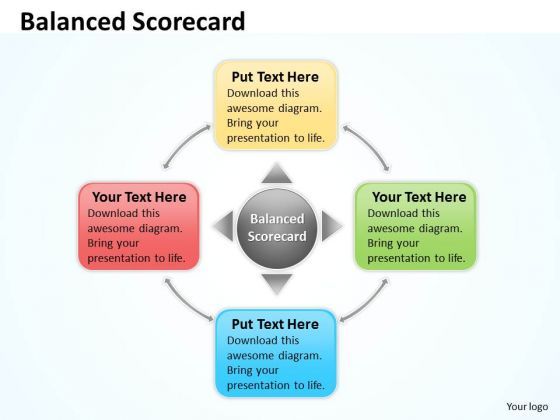 Balanced Scorecard

Put Text Here
Download this awesome diagram. Bring your presentation to life.

Your Text Here
Download this awesome diagram. Bring your presentation to life.

Balanced Scorecard

Your Text Here
Download this awesome diagram. Bring your presentation to life.

Put Text Here
Download this awesome diagram. Bring your presentation to life.

Your logo